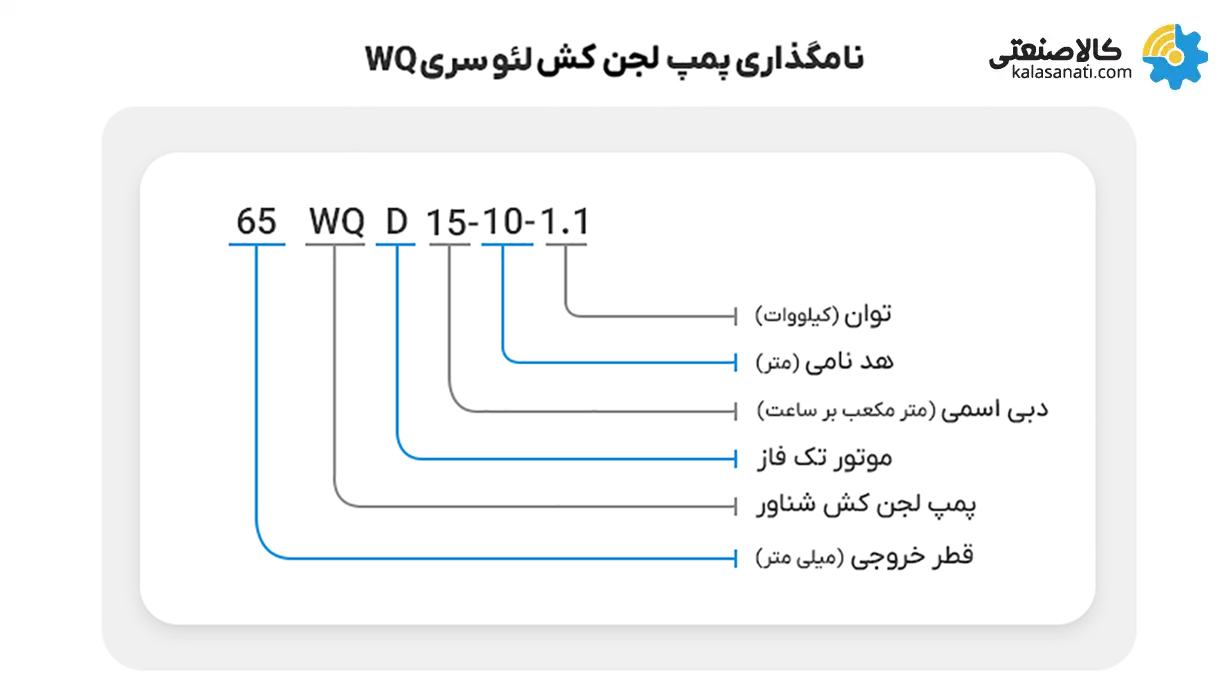 نامگذاری پمپ لجن کش لئو سری WQ

کالاصنعتی
kalasanati.com

65 WQ D 15-10-1.1

توان (کیلووات)
هد نامی (متر)
دبی اسمی (متر مکعب بر ساعت)
موتور تک فاز
پمپ لجن کش شناور
قطر خروجی (میلی متر)